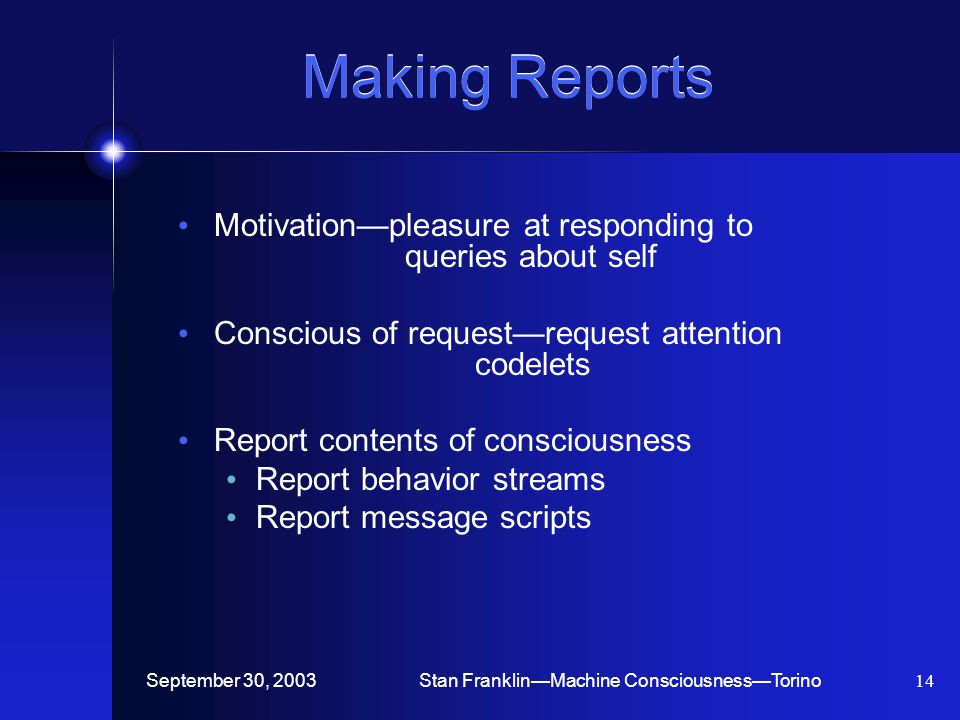 Making Reports

• Motivation—pleasure at responding to queries about self

• Conscious of request—request attention codelets

• Report contents of consciousness
  • Report behavior streams
  • Report message scripts

September 30, 2003 Stan Franklin—Machine Consciousness—Torino 14